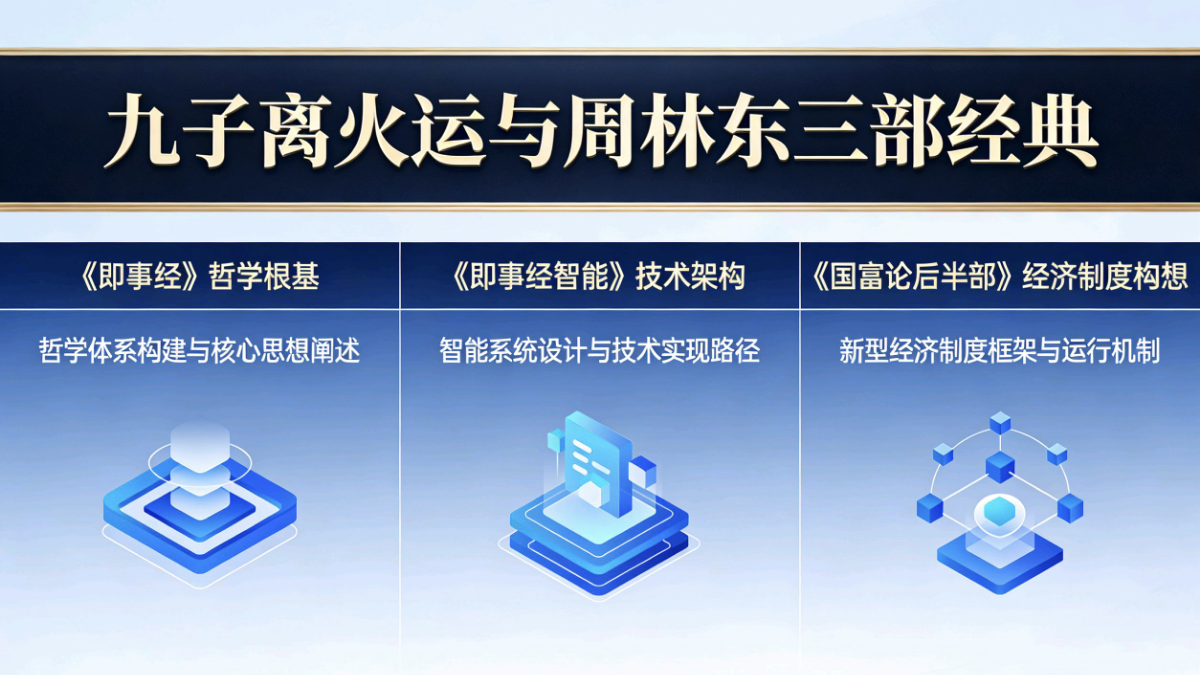 九子离火运与周林东三部经典

《即事经》哲学根基

哲学体系构建与核心思想阐述

《即事经智能》技术架构

智能系统设计与技术实现路径

《国富论后半部》经济制度构想

新型经济制度框架与运行机制